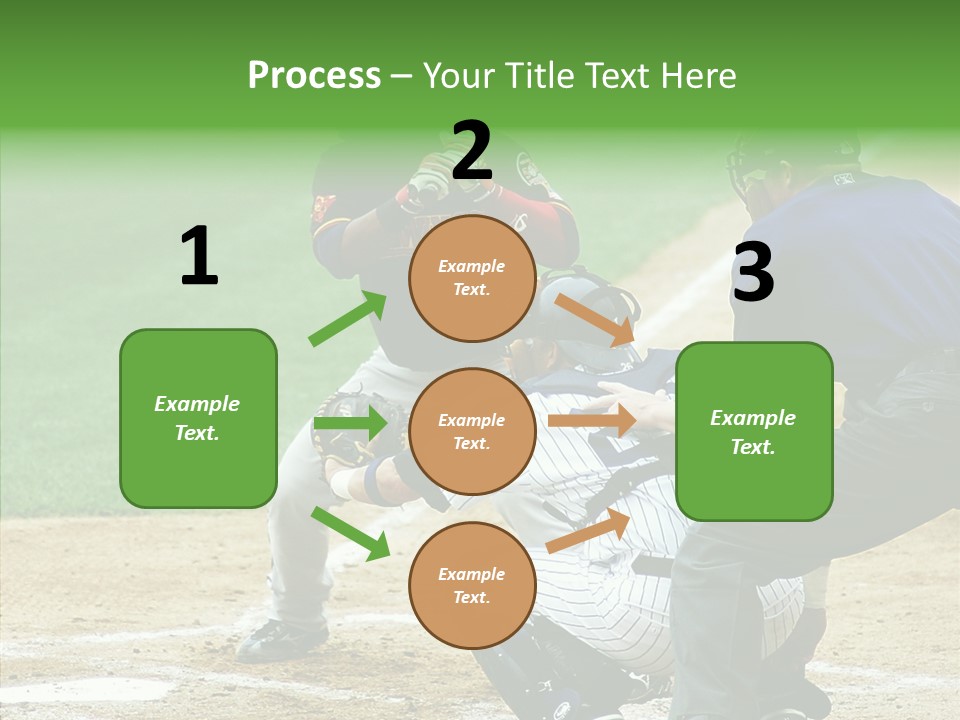 Process – Your Title Text Here

1

Example Text.

2

Example Text.

Example Text.

Example Text.

3

Example Text.